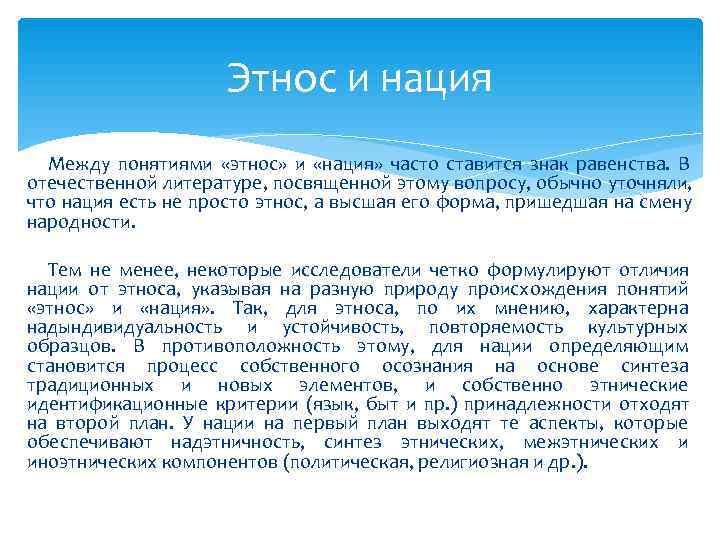 Этнос и нация

Между понятиями «этнос» и «нация» часто ставится знак равенства. В отечественной литературе, посвященной этому вопросу, обычно уточняли, что нация есть не просто этнос, а высшая его форма, пришедшая на смену народности.

Тем не менее, некоторые исследователи четко формулируют отличия нации от этноса, указывая на разную природу происхождения понятий «этнос» и «нация». Так, для этноса, по их мнению, характерна надындивидуальность и устойчивость, повторяемость культурных образцов. В противоположность этому, для нации определяющим становится процесс собственного осознания на основе синтеза традиционных и новых элементов, и собственно этнические идентификационные критерии (язык, быт и пр.) принадлежности отходят на второй план. У нации на первый план выходят те аспекты, которые обеспечивают надэтничность, синтез этнических, межэтнических и иноэтнических компонентов (политическая, религиозная и др.).